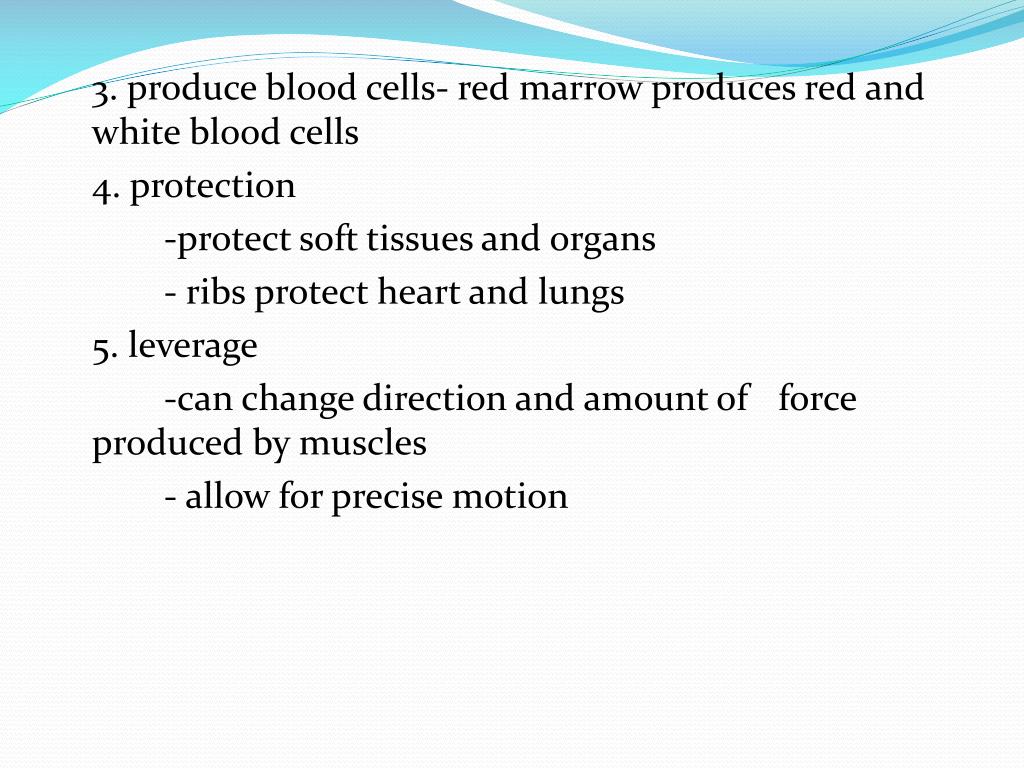 3. produce blood cells- red marrow produces red and white blood cells

4. protection

-protect soft tissues and organs

- ribs protect heart and lungs

5. leverage

-can change direction and amount of force produced by muscles

- allow for precise motion